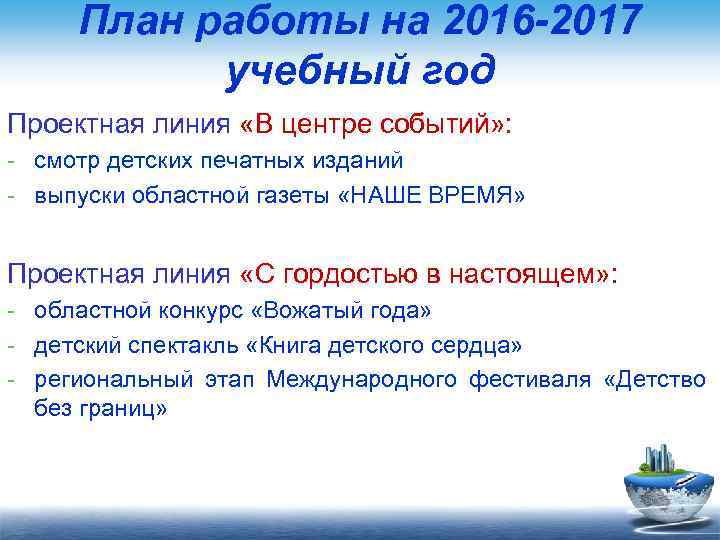 План работы на 2016-2017 учебный год

Проектная линия «В центре событий»:
- смотр детских печатных изданий
- выпуски областной газеты «НАШЕ ВРЕМЯ»

Проектная линия «С гордостью в настоящем»:
- областной конкурс «Вожатый года»
- детский спектакль «Книга детского сердца»
- региональный этап Международного фестиваля «Детство без границ»